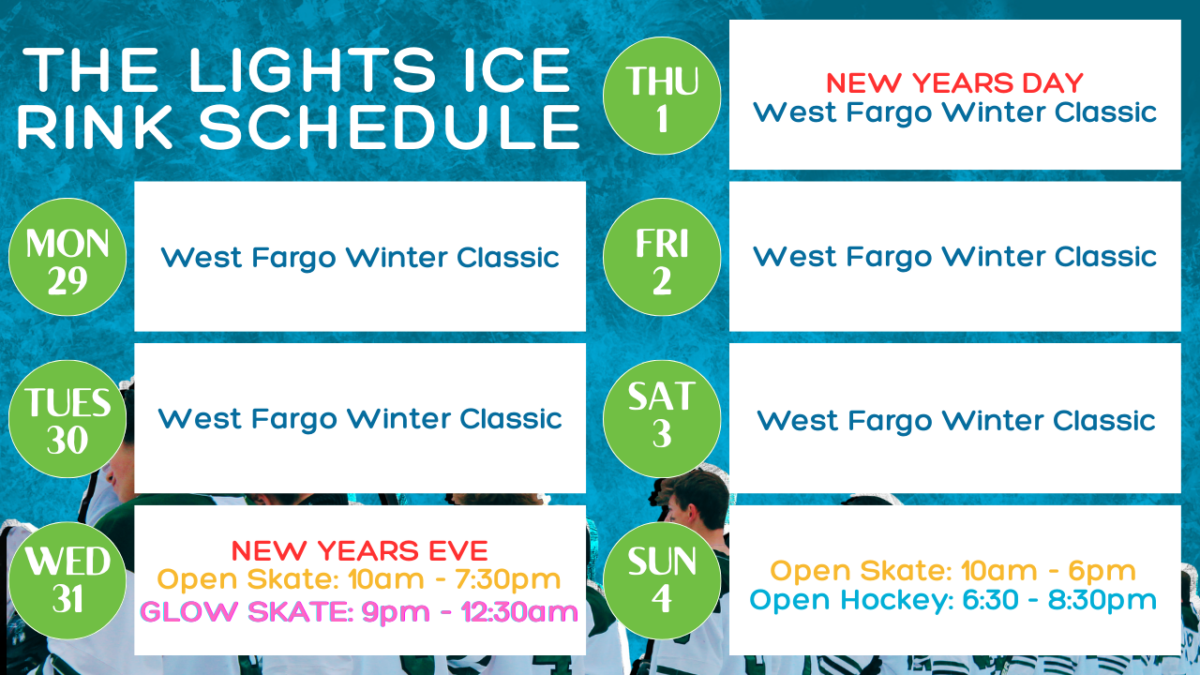 THE LIGHTS ICE RINK SCHEDULE

MON 29
West Fargo Winter Classic

TUES 30
West Fargo Winter Classic

WED 31
NEW YEARS EVE
Open Skate: 10am - 7:30pm
GLOW SKATE: 9pm - 12:30am

THU 1
NEW YEARS DAY
West Fargo Winter Classic

FRI 2
West Fargo Winter Classic

SAT 3
West Fargo Winter Classic

SUN 4
Open Skate: 10am - 6pm
Open Hockey: 6:30 - 8:30pm